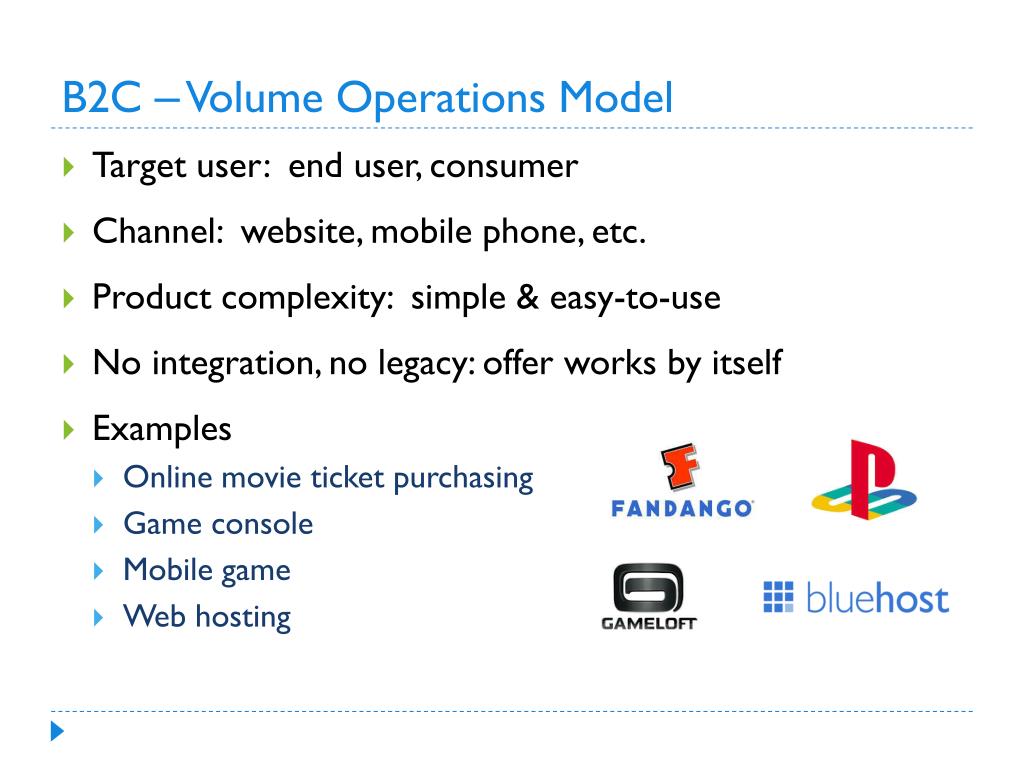 B2C – Volume Operations Model

Target user: end user, consumer

Channel: website, mobile phone, etc.

Product complexity: simple & easy-to-use

No integration, no legacy: offer works by itself

Examples

Online movie ticket purchasing

Game console

Mobile game

Web hosting

FANDANGO

GAMELOFT

bluehost